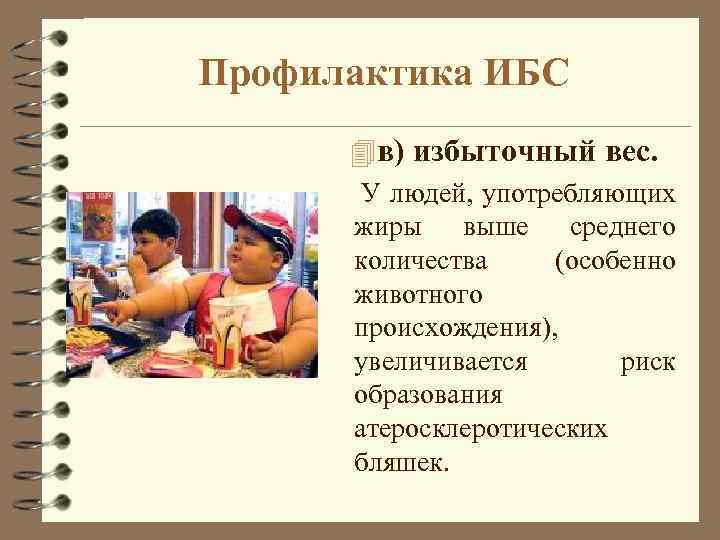 Профилактика ИБС

в) избыточный вес.

У людей, употребляющих жиры выше среднего количества (особенно животного происхождения), увеличивается риск образования атеросклеротических бляшек.